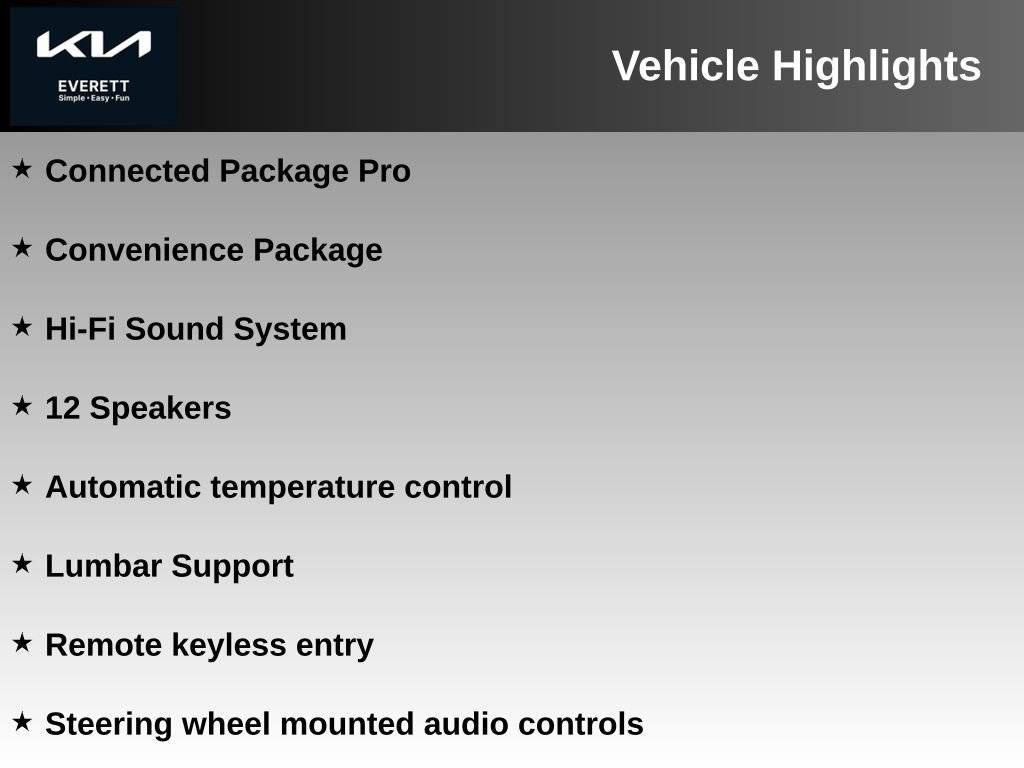 KIA
EVERETT
Simple • Easy • Fun

Vehicle Highlights

★ Connected Package Pro

★ Convenience Package

★ Hi-Fi Sound System

★ 12 Speakers

★ Automatic temperature control

★ Lumbar Support

★ Remote keyless entry

★ Steering wheel mounted audio controls